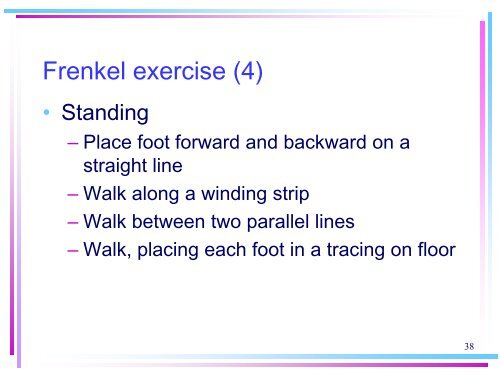 Frenkel exercise (4)

• Standing
– Place foot forward and backward on a straight line
– Walk along a winding strip
– Walk between two parallel lines
– Walk, placing each foot in a tracing on floor

38